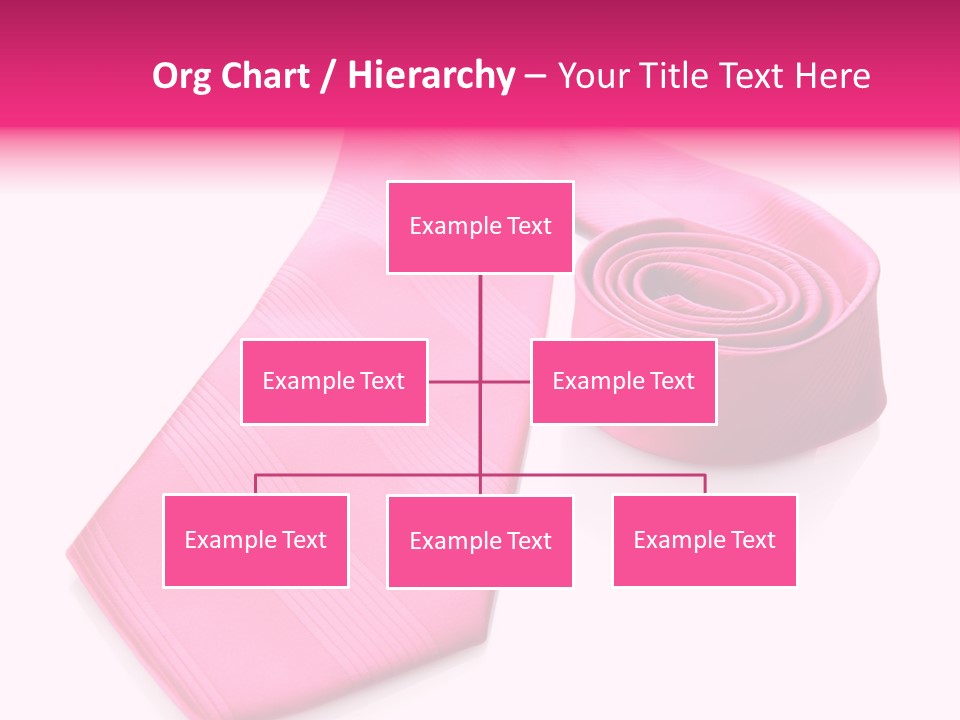 Org Chart / Hierarchy – Your Title Text Here

Example Text

Example Text

Example Text

Example Text

Example Text

Example Text